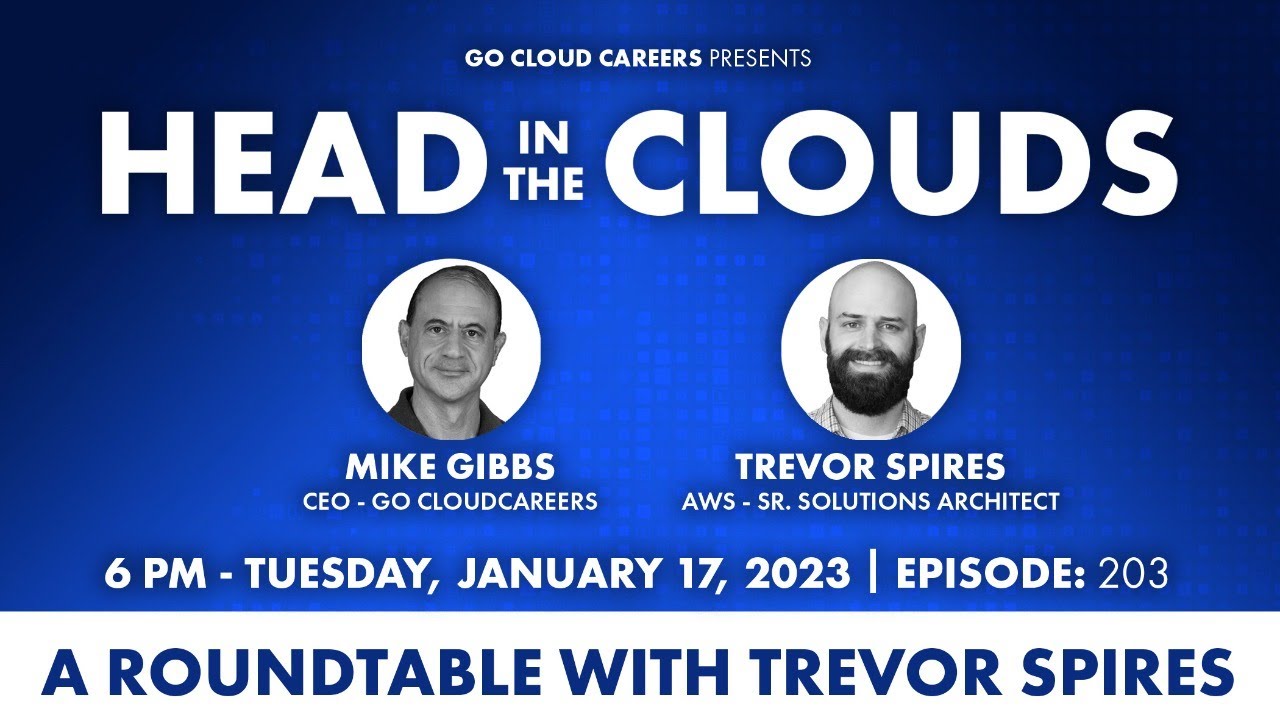 GO CLOUD CAREERS PRESENTS

HEAD IN THE CLOUDS

MIKE GIBBS
CEO - GO CLOUDCAREERS

TREVOR SPIRES
AWS - SR. SOLUTIONS ARCHITECT

6 PM - TUESDAY, JANUARY 17, 2023 | EPISODE: 203

A ROUNDTABLE WITH TREVOR SPIRES